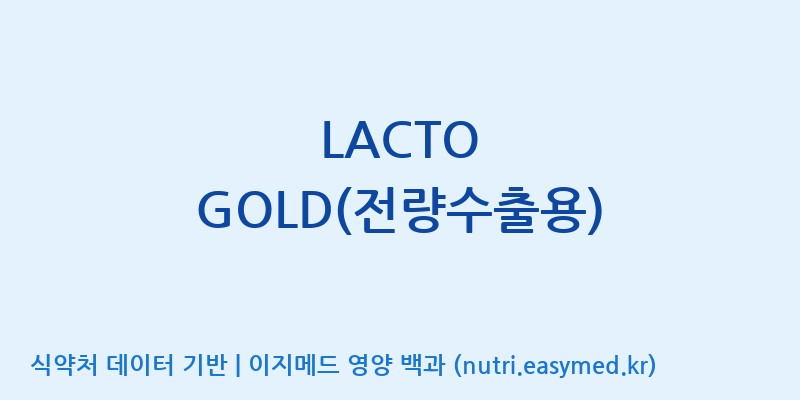 LACTO GOLD(전량수출용)

식약처 데이터 기반 | 이지메드 영양 백과 (nutri.easymed.kr)